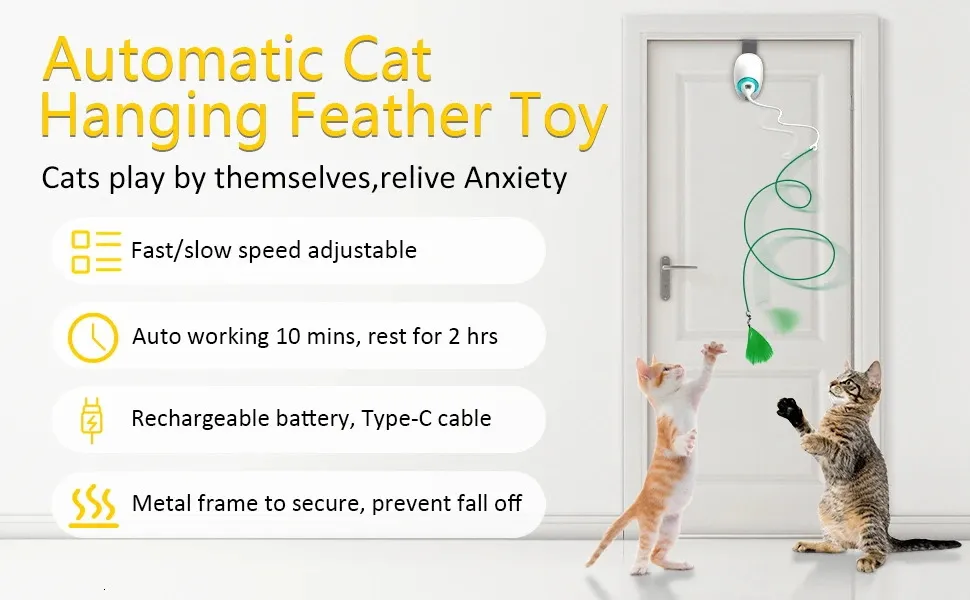 Automatic Cat Hanging Feather Toy

Cats play by themselves,relive Anxiety

Fast/slow speed adjustable

Auto working 10 mins, rest for 2 hrs

Rechargeable battery, Type-C cable

Metal frame to secure, prevent fall off